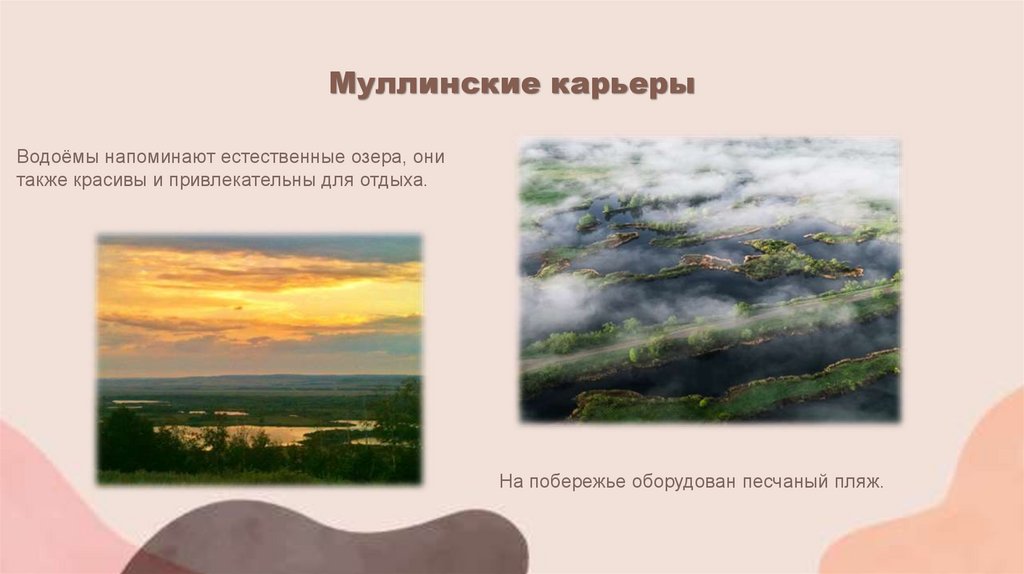 Муллинские карьеры

Водоёмы напоминают естественные озера, они также красивы и привлекательны для отдыха.

На побережье оборудован песчаный пляж.